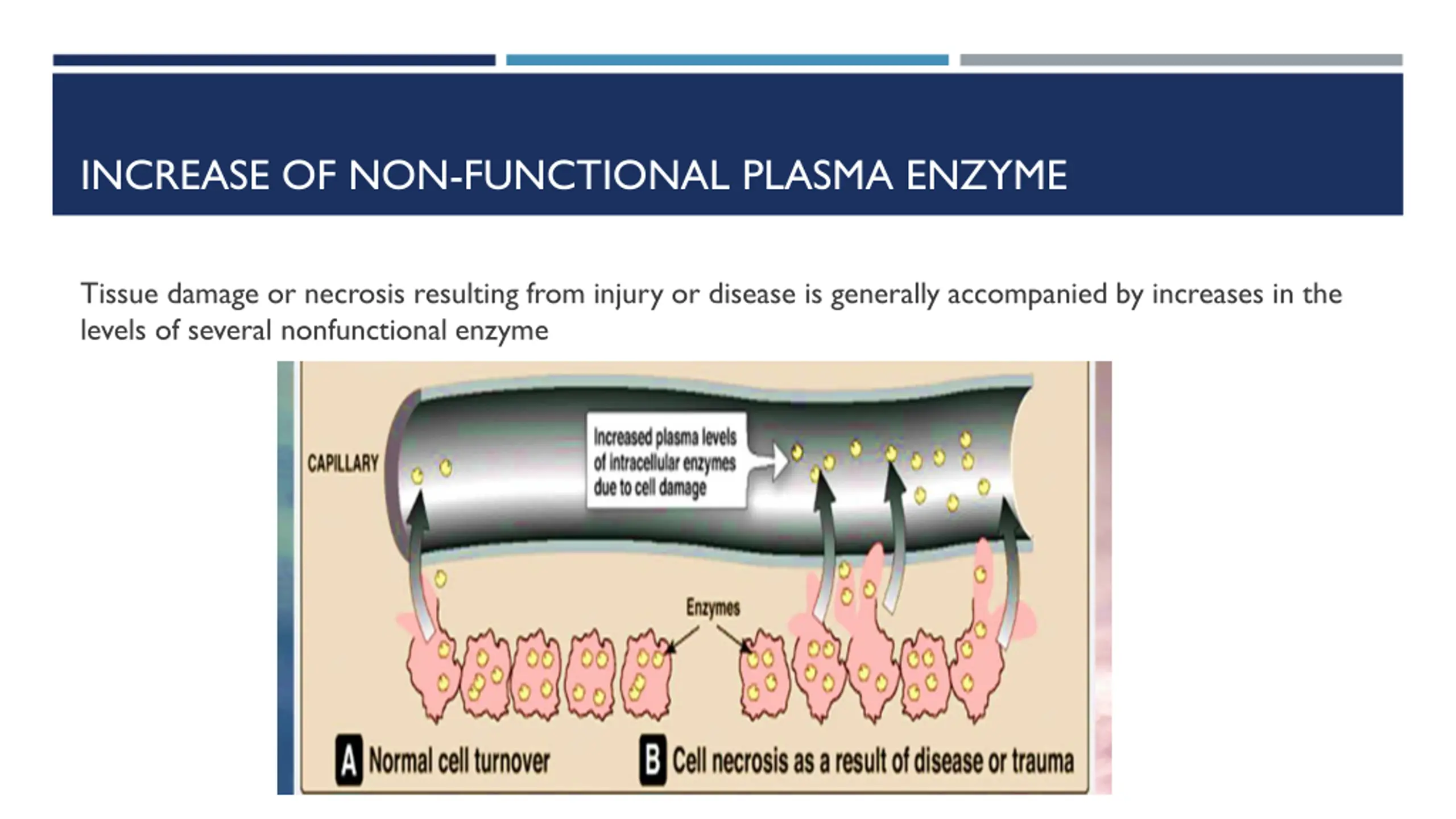 INCREASE OF NON-FUNCTIONAL PLASMA ENZYME

Tissue damage or necrosis resulting from injury or disease is generally accompanied by increases in the levels of several nonfunctional enzyme

CAPILLARY

Increased plasma levels of intracellular enzymes due to cell damage

Enzymes

A Normal cell turnover

B Cell necrosis as a result of disease or trauma